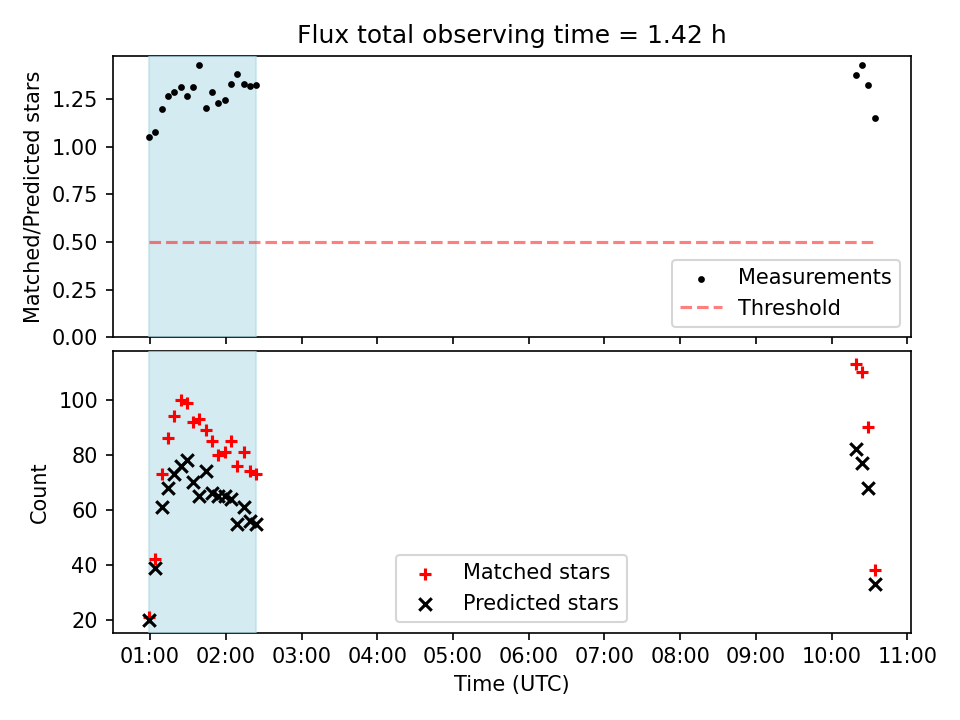 Flux total observing time = 1.42 h

Matched/Predicted stars

1.25
1.00
0.75
0.50
0.25
0.00

Measurements
Threshold

Count

100
80
60
40
20

Matched stars
Predicted stars

01:00 02:00 03:00 04:00 05:00 06:00 07:00 08:00 09:00 10:00 11:00

Time (UTC)